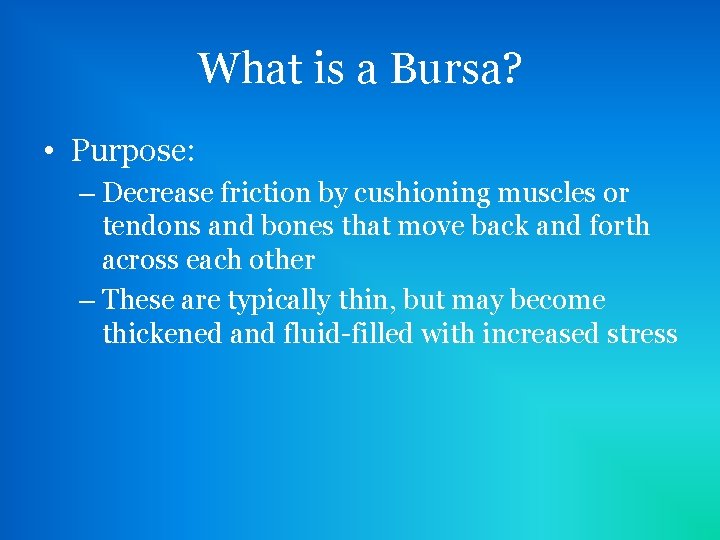 What is a Bursa?

• Purpose:

– Decrease friction by cushioning muscles or tendons and bones that move back and forth across each other

– These are typically thin, but may become thickened and fluid-filled with increased stress